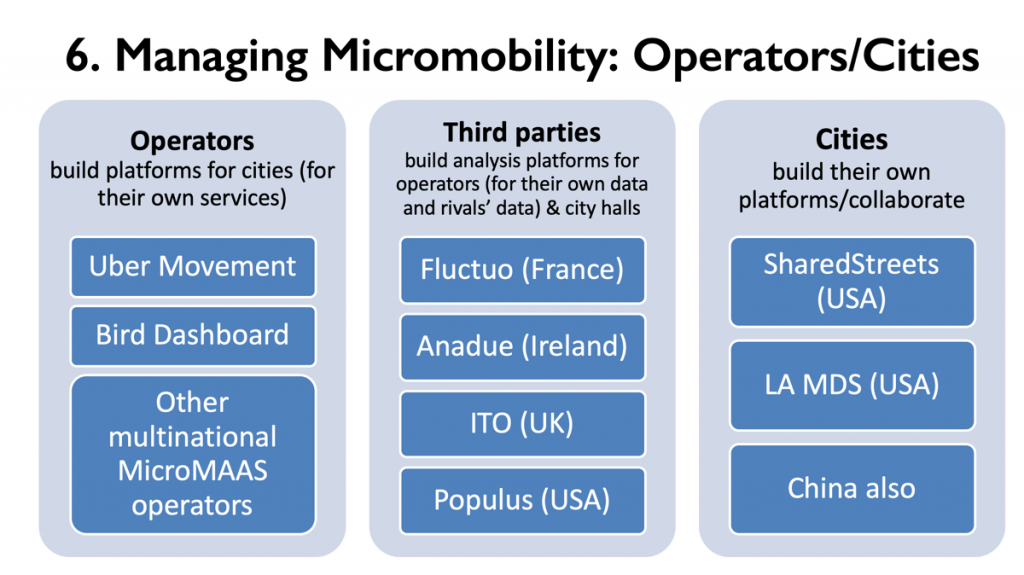 6. Managing Micromobility: Operators/Cities

Operators
build platforms for cities (for their own services)

Uber Movement

Bird Dashboard

Other multinational MicroMAAS operators

Third parties
build analysis platforms for operators (for their own data and rivals' data) & city halls

Fluctuo (France)

Anadue (Ireland)

ITO (UK)

Populus (USA)

Cities
build their own platforms/collaborate

SharedStreets (USA)

LA MDS (USA)

China also